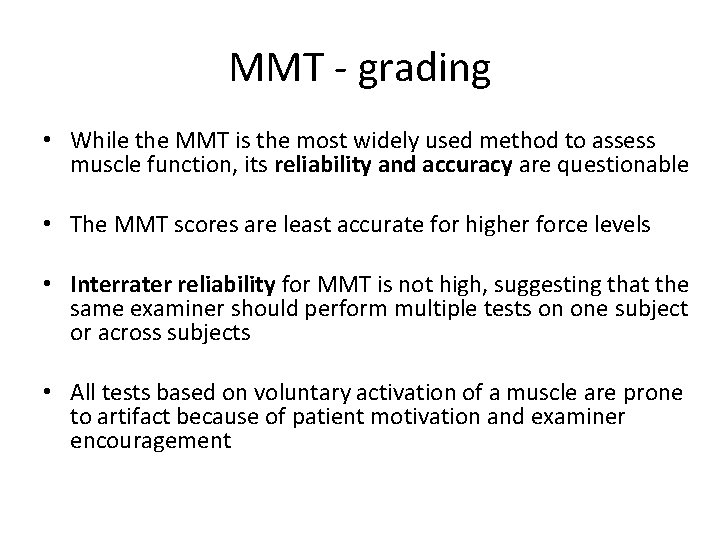 MMT - grading

• While the MMT is the most widely used method to assess muscle function, its reliability and accuracy are questionable

• The MMT scores are least accurate for higher force levels

• Interrater reliability for MMT is not high, suggesting that the same examiner should perform multiple tests on one subject or across subjects

• All tests based on voluntary activation of a muscle are prone to artifact because of patient motivation and examiner encouragement